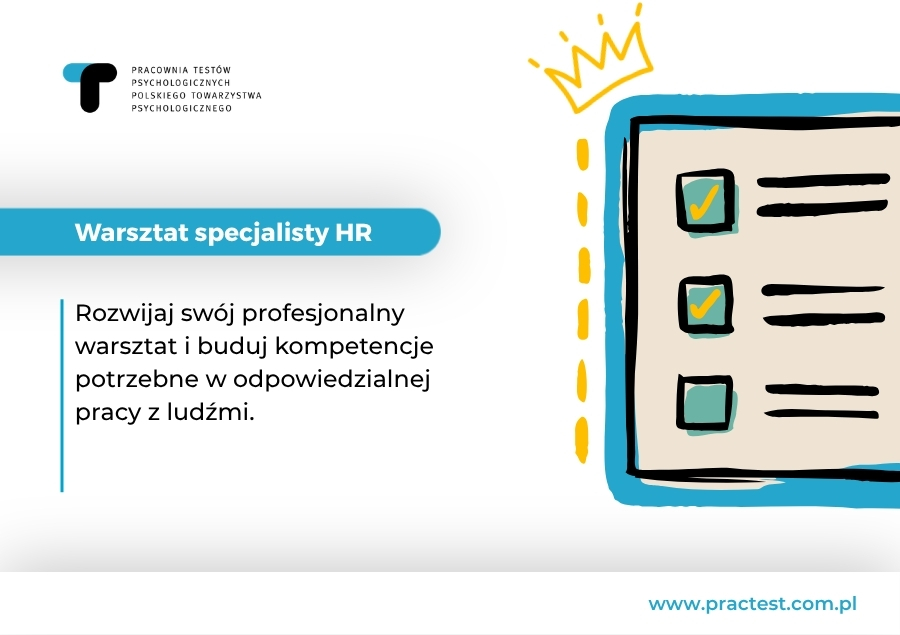 PRACOWNIA TESTÓW PSYCHOLOGICZNYCH POLSKIEGO TOWARZYSTWA PSYCHOLOGICZNEGO

Warsztat specjalisty HR

Rozwijaj swój profesjonalny warsztat i buduj kompetencje potrzebne w odpowiedzialnej pracy z ludźmi.

www.practest.com.pl